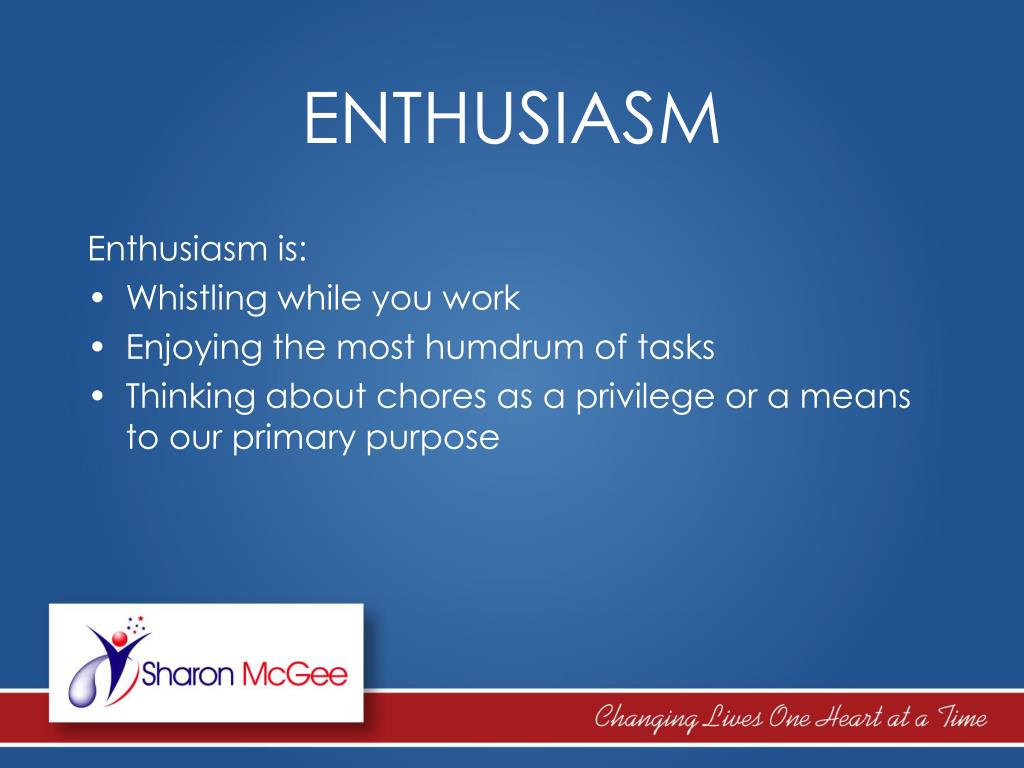 ENTHUSIASM

Enthusiasm is:
• Whistling while you work
• Enjoying the most humdrum of tasks
• Thinking about chores as a privilege or a means to our primary purpose

Sharon McGee

Changing Lives One Heart at a Time